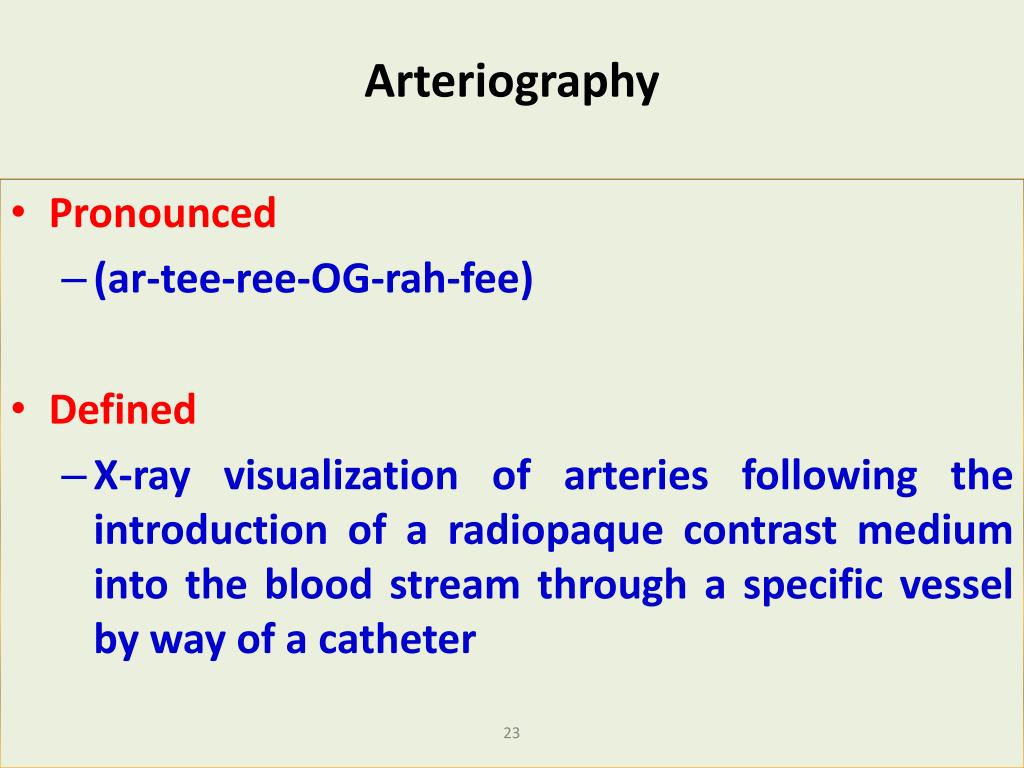 Arteriography

• Pronounced
– (ar-tee-ree-OG-rah-fee)

• Defined
– X-ray visualization of arteries following the introduction of a radiopaque contrast medium into the blood stream through a specific vessel by way of a catheter

23